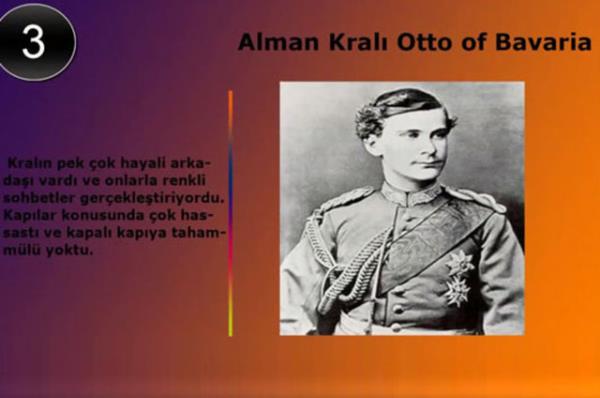 3

Alman Kralı Otto of Bavaria

Kralın pek çok hayali arkadaşı vardı ve onlarla renkli sohbetler gerçekleştiriyordu. Kapılar konusunda çok hassastı ve kapalı kapıya tahammülü yoktu.